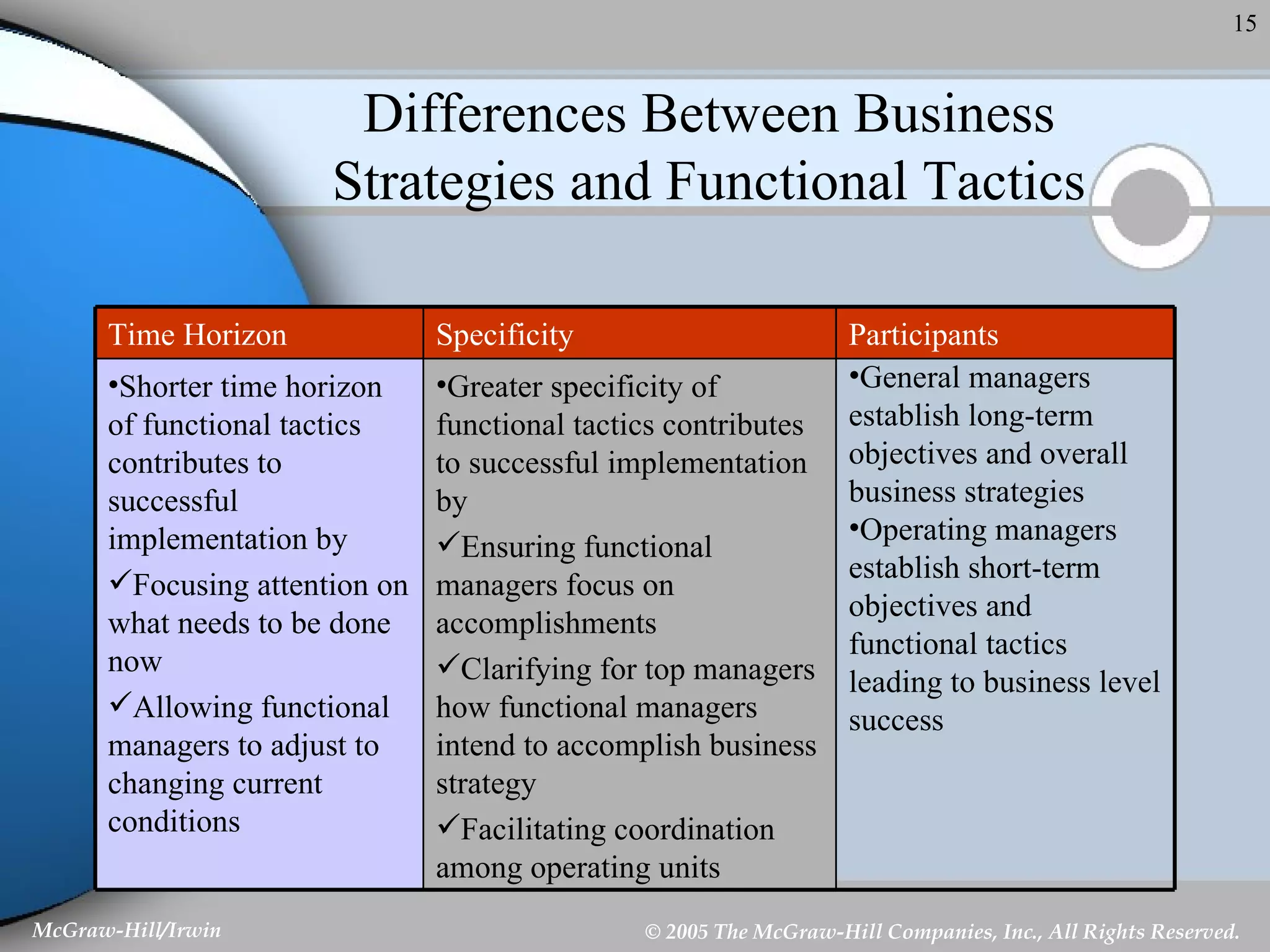 15

Differences Between Business Strategies and Functional Tactics

| Time Horizon | Specificity | Participants |
|---|---|---|
| •Shorter time horizon of functional tactics contributes to successful implementation by ✓Focusing attention on what needs to be done now ✓Allowing functional managers to adjust to changing current conditions | •Greater specificity of functional tactics contributes to successful implementation by ✓Ensuring functional managers focus on accomplishments ✓Clarifying for top managers how functional managers intend to accomplish business strategy ✓Facilitating coordination among operating units | •General managers establish long-term objectives and overall business strategies •Operating managers establish short-term objectives and functional tactics leading to business level success |

McGraw-Hill/Irwin

© 2005 The McGraw-Hill Companies, Inc., All Rights Reserved.